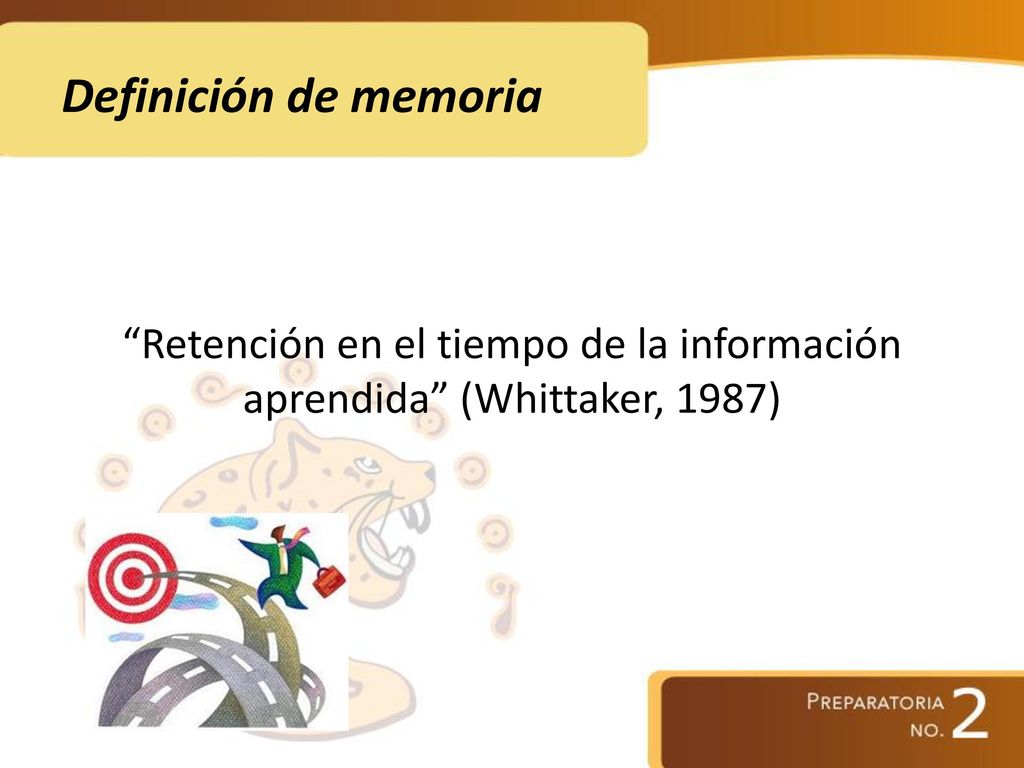 Definición de memoria

“Retención en el tiempo de la información aprendida” (Whittaker, 1987)

PREPARATORIA NO. 2